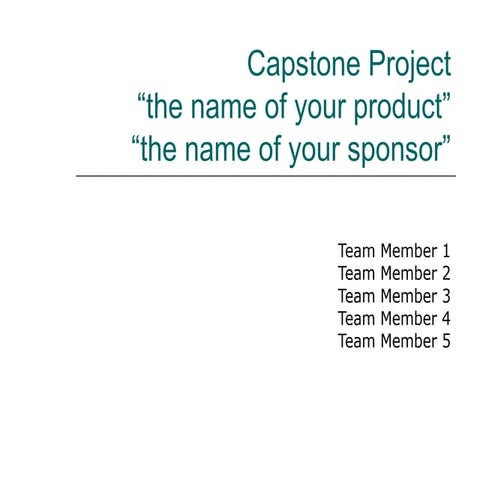 Capstone Project
“the name of your product”
“the name of your sponsor”

Team Member 1
Team Member 2
Team Member 3
Team Member 4
Team Member 5